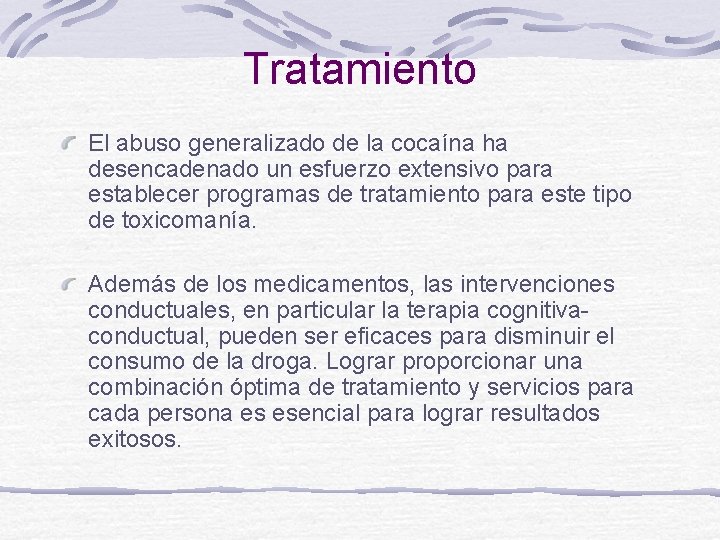 Tratamiento

El abuso generalizado de la cocaína ha desencadenado un esfuerzo extensivo para establecer programas de tratamiento para este tipo de toxicomanía.

Además de los medicamentos, las intervenciones conductuales, en particular la terapia cognitiva-conductual, pueden ser eficaces para disminuir el consumo de la droga. Lograr proporcionar una combinación óptima de tratamiento y servicios para cada persona es esencial para lograr resultados exitosos.